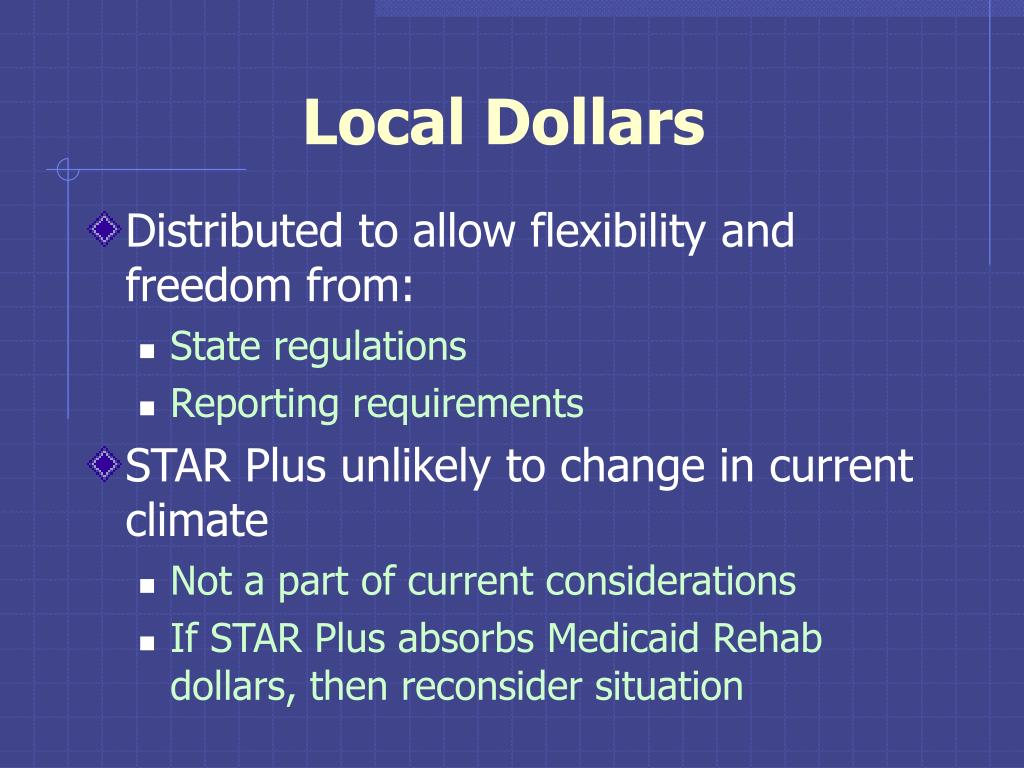 Local Dollars

Distributed to allow flexibility and freedom from:

State regulations

Reporting requirements

STAR Plus unlikely to change in current climate

Not a part of current considerations

If STAR Plus absorbs Medicaid Rehab dollars, then reconsider situation